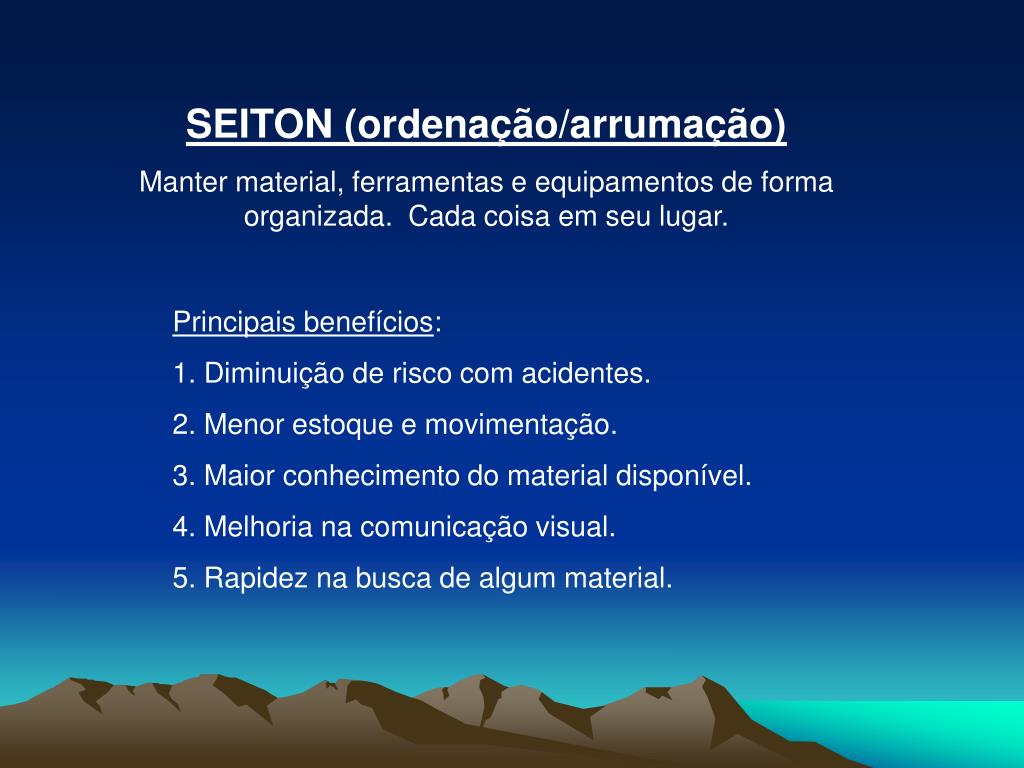 SEITON (ordenação/arrumação)

Manter material, ferramentas e equipamentos de forma organizada.  Cada coisa em seu lugar.

Principais benefícios:

1. Diminuição de risco com acidentes.

2. Menor estoque e movimentação.

3. Maior conhecimento do material disponível.

4. Melhoria na comunicação visual.

5. Rapidez na busca de algum material.